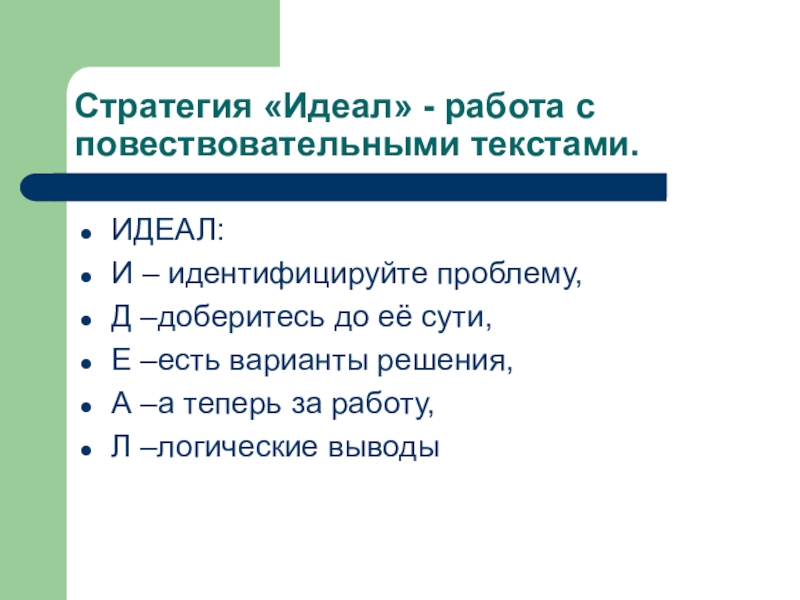 Стратегия «Идеал» - работа с повествовательными текстами.

- ИДЕАЛ:
- И – идентифицируйте проблему,
- Д –доберитесь до её сути,
- Е –есть варианты решения,
- А –а теперь за работу,
- Л –логические выводы